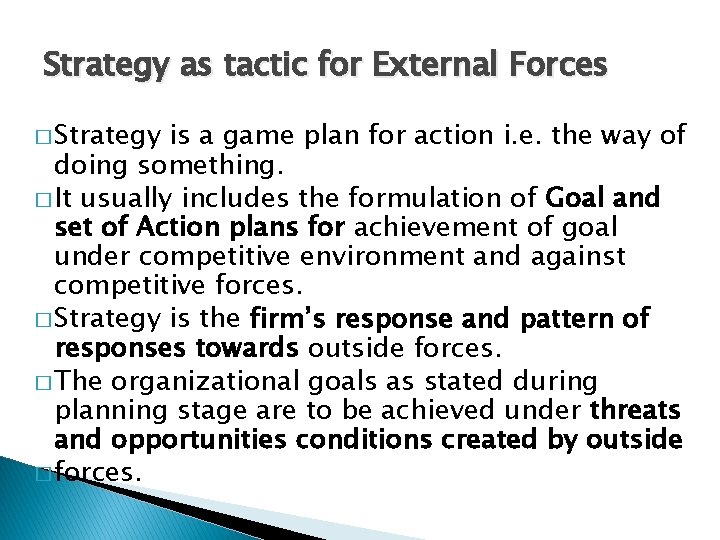 Strategy as tactic for External Forces

□ Strategy is a game plan for action i.e. the way of doing something.

□ It usually includes the formulation of Goal and set of Action plans for achievement of goal under competitive environment and against competitive forces.

□ Strategy is the firm's response and pattern of responses towards outside forces.

□ The organizational goals as stated during planning stage are to be achieved under threats and opportunities conditions created by outside

□ forces.